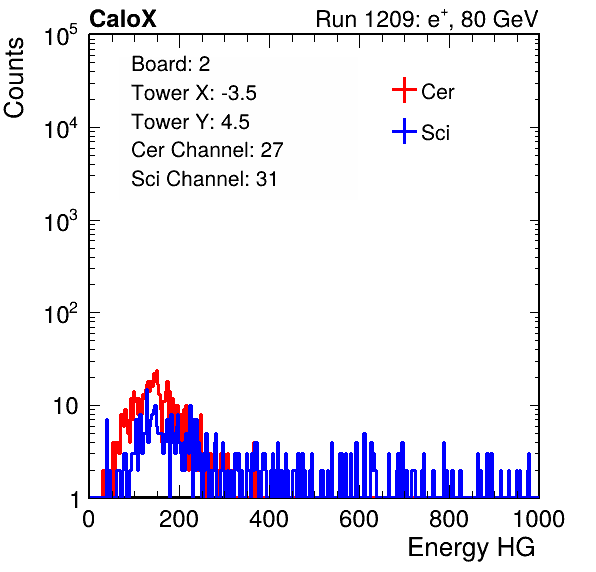 CaloX

Run 1209: $e^{+}$, 80 GeV

Counts

$10^5$

$10^4$

$10^3$

$10^2$

10

1

Board: 2
Tower X: -3.5
Tower Y: 4.5
Cer Channel: 27
Sci Channel: 31

Cer

Sci

0 200 400 600 800 1000

Energy HG